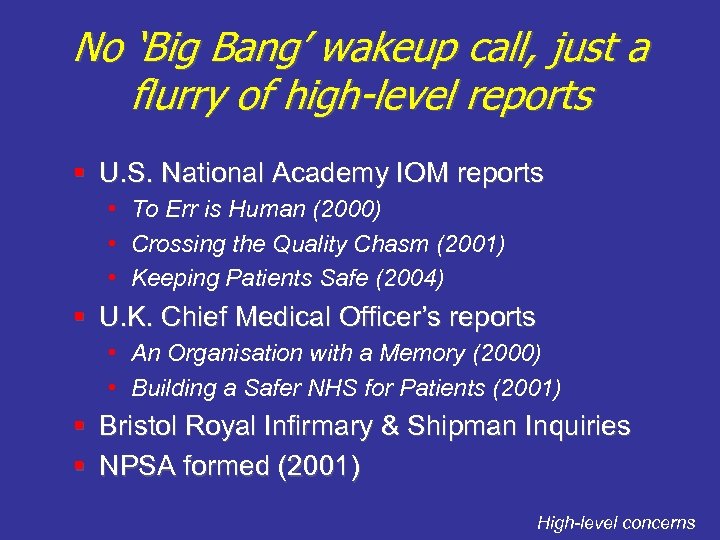 No 'Big Bang' wakeup call, just a flurry of high-level reports

- U.S. National Academy IOM reports
  - To Err is Human (2000)
  - Crossing the Quality Chasm (2001)
  - Keeping Patients Safe (2004)
- U.K. Chief Medical Officer's reports
  - An Organisation with a Memory (2000)
  - Building a Safer NHS for Patients (2001)
- Bristol Royal Infirmary & Shipman Inquiries
- NPSA formed (2001)

High-level concerns